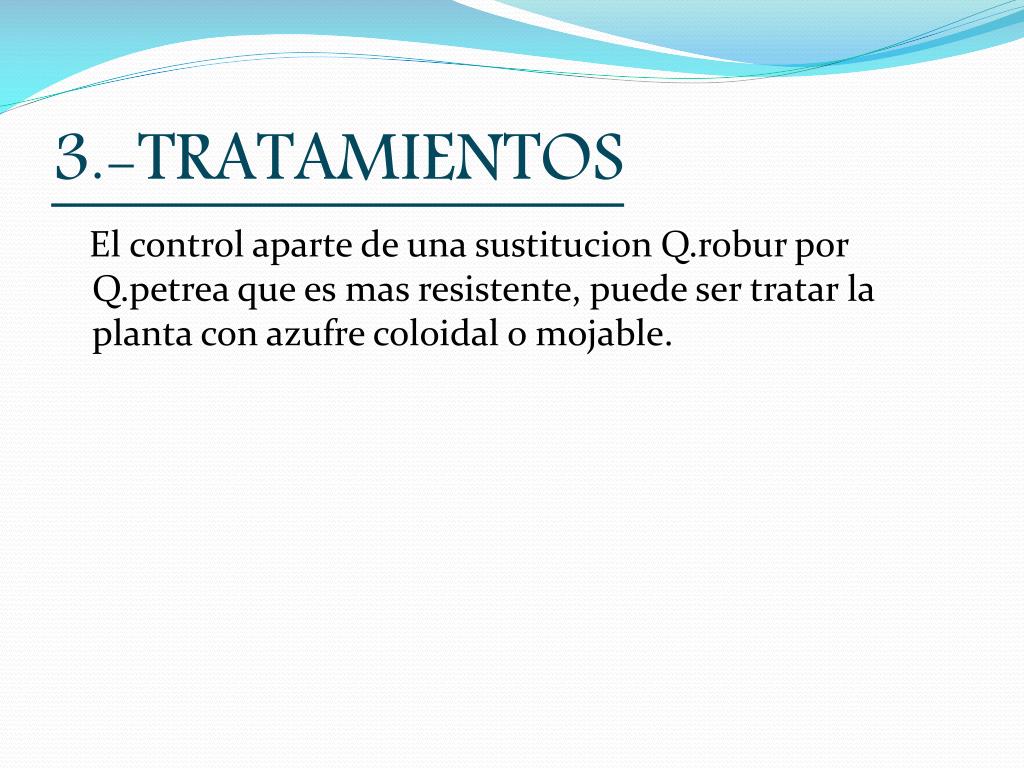 3.-TRATAMIENTOS

El control aparte de una sustitucion Q.robur por Q.petrea que es mas resistente, puede ser tratar la planta con azufre coloidal o mojable.